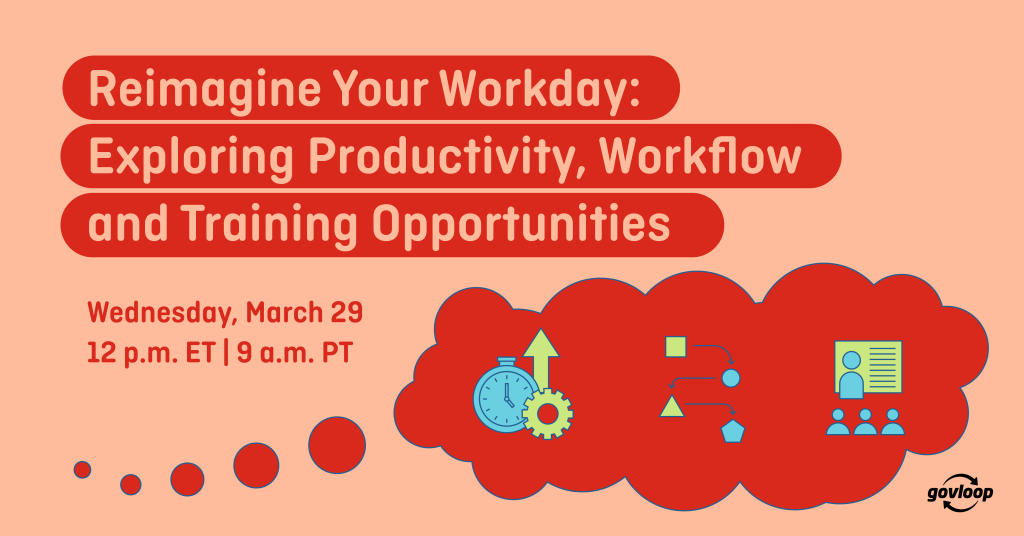 Reimagine Your Workday: Exploring Productivity, Workflow and Training Opportunities

Wednesday, March 29
12 p.m. ET | 9 a.m. PT

govloop